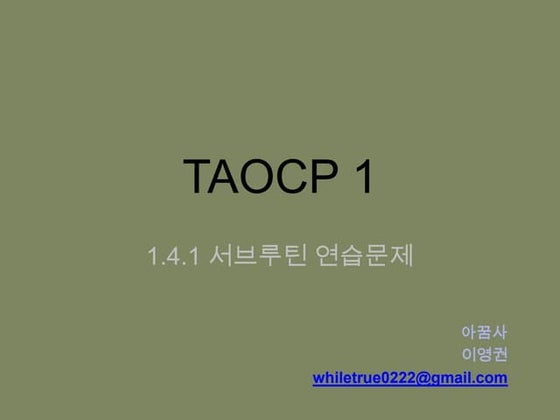 TAOCP 1

1.4.1 서브루틴 연습문제

아꿈사
이영권
whiletrue0222@gmail.com